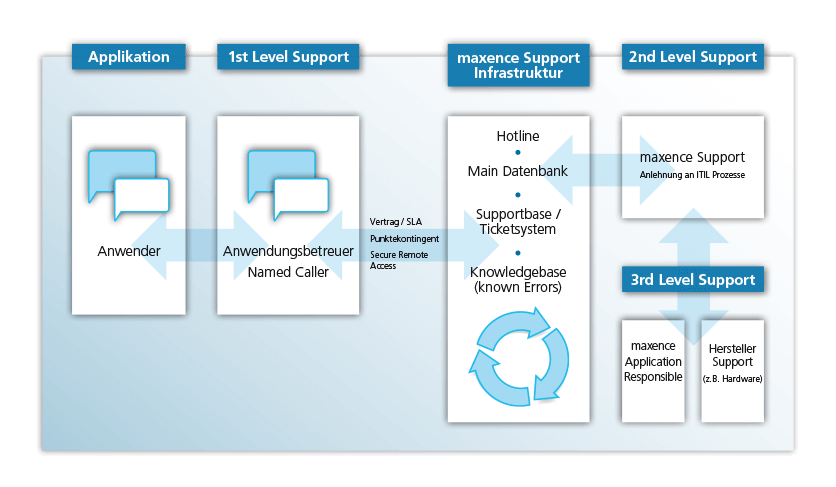 Applikation

1st Level Support

maxence Support Infrastruktur

2nd Level Support

Anwender

Anwendungsbetreuer
Named Caller

Vertrag / SLA
Punktekontingent
Secure Remote Access

Hotline
•
Main Datenbank
•
Supportbase / Ticketsystem
•
Knowledgebase (known Errors)

maxence Support
Anlehnung an ITIL Prozesse

3rd Level Support

maxence Application Responsible

Hersteller Support
(z.B. Hardware)